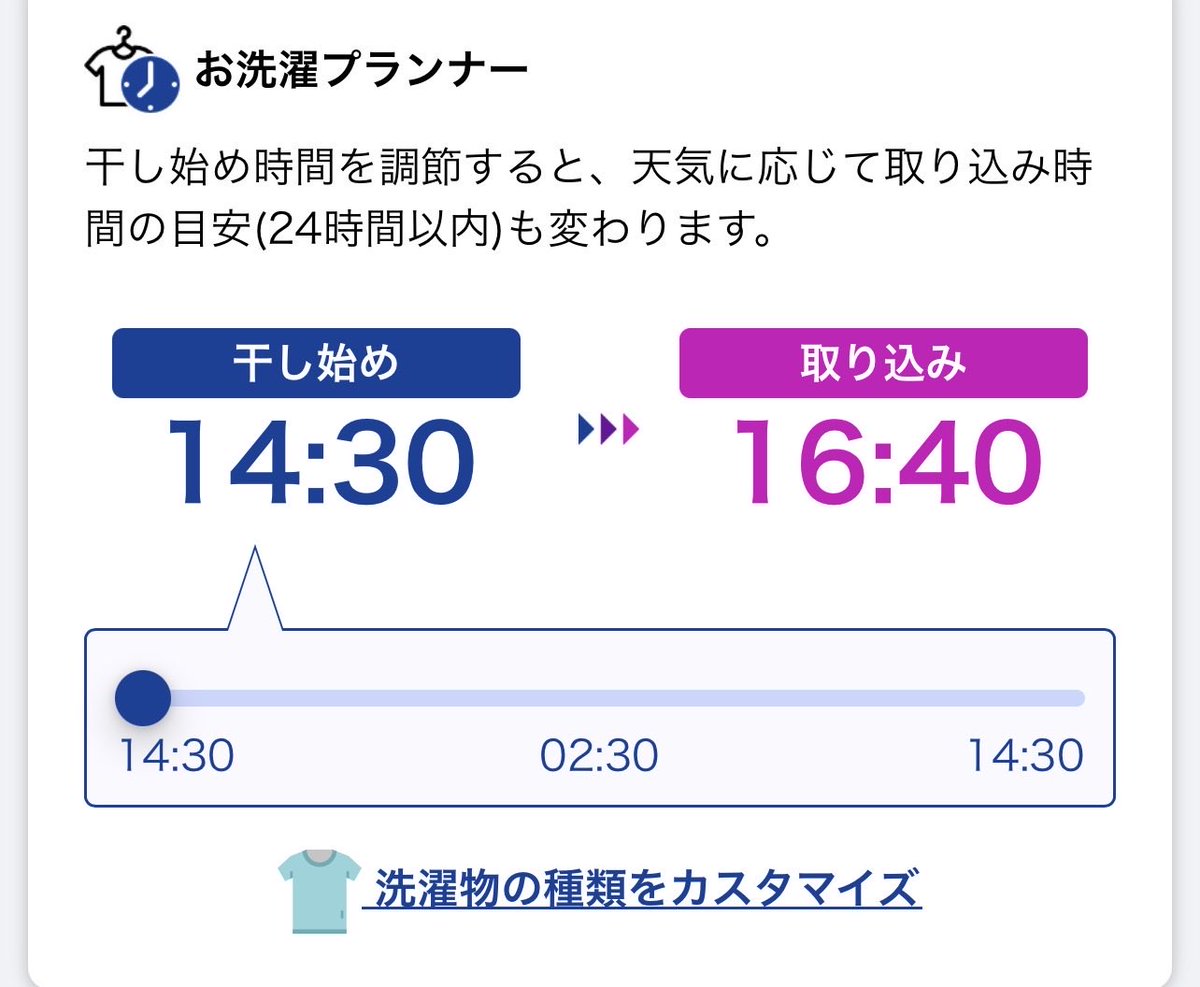 お洗濯プランナー

干し始め時間を調節すると、天気に応じて取り込み時間の目安(24時間以内)も変わります。

干し始め
14:30

取り込み
16:40

14:30
02:30
14:30

洗濯物の種類をカスタマイズ